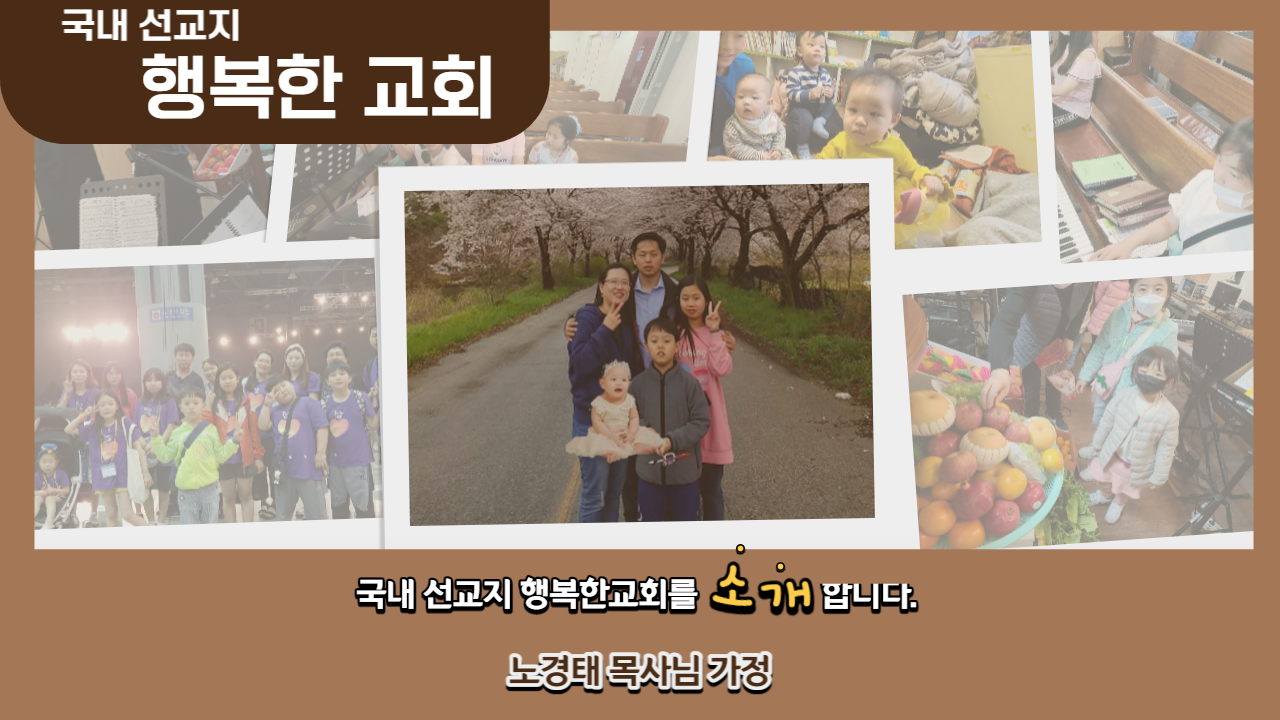 국내 선교지
행복한 교회

국내 선교지 행복한교회를 소개 합니다.

노경태 목사님 가정